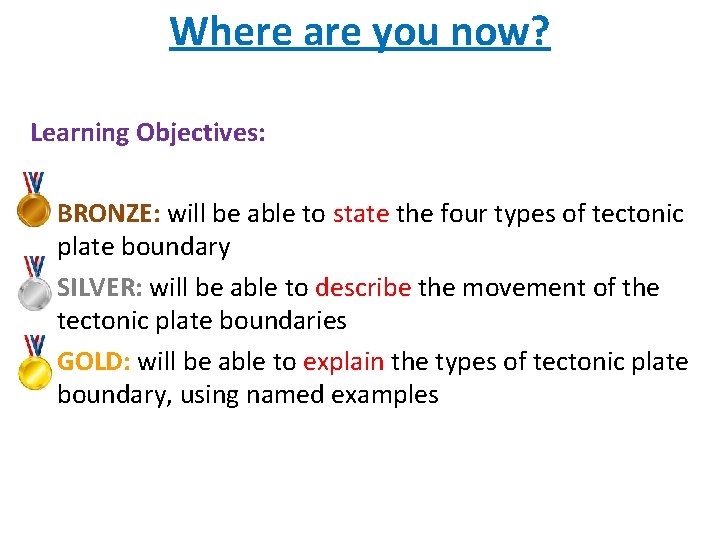 Where are you now?

Learning Objectives:

BRONZE: will be able to state the four types of tectonic plate boundary

SILVER: will be able to describe the movement of the tectonic plate boundaries

GOLD: will be able to explain the types of tectonic plate boundary, using named examples